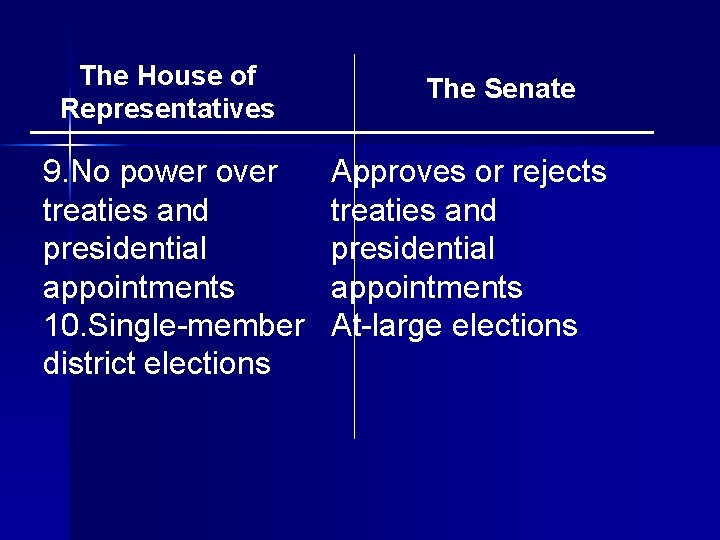 | The House of Representatives | The Senate |
|---|---|
| 9.No power over treaties and presidential appointments | Approves or rejects treaties and presidential appointments |
| 10.Single-member district elections | At-large elections |